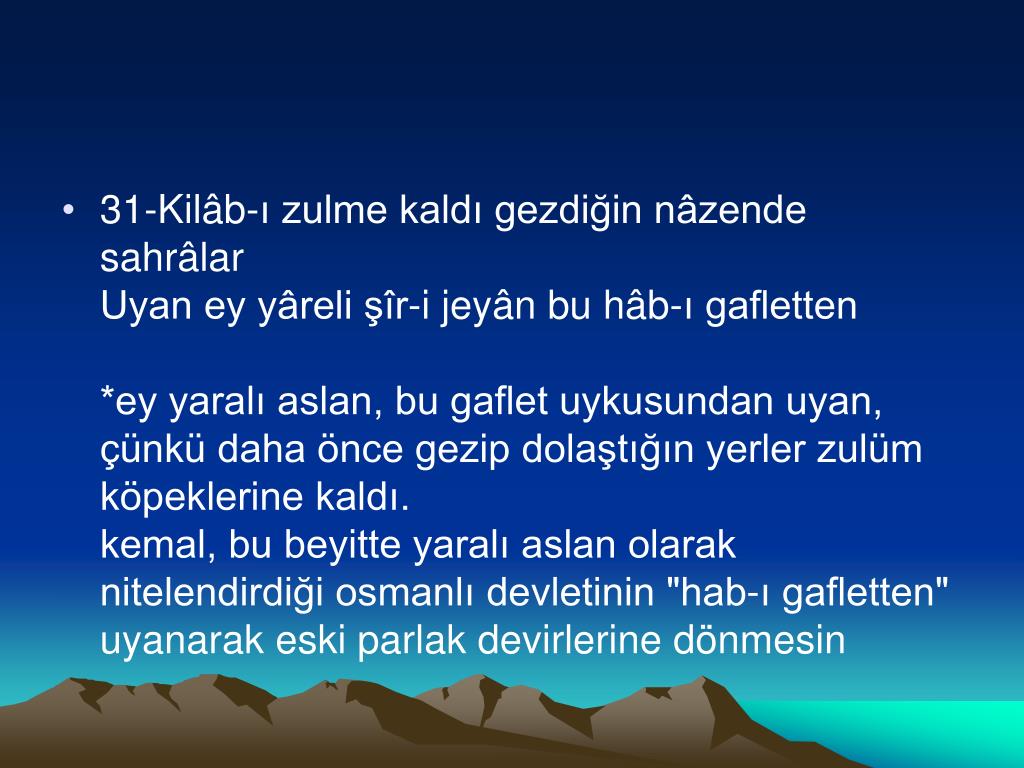 • 31-Kilâb-ı zulme kaldı gezdiğin nâzende sahrâlar
Uyan ey yâreli şîr-i jeyân bu hâb-ı gafletten

*ey yaralı aslan, bu gaflet uykusundan uyan, çünkü daha önce gezip dolaştığın yerler zulüm köpeklerine kaldı.
kemal, bu beyitte yaralı aslan olarak nitelendirdiği osmanlı devletinin "hab-ı gafletten" uyanarak eski parlak devirlerine dönmesin